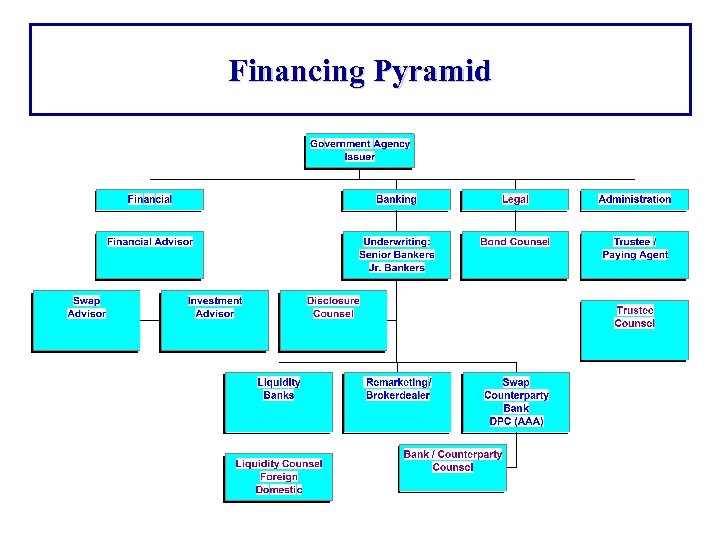 Financing Pyramid

Government Agency
Issuer

Financial

Banking

Legal

Administration

Financial Advisor

Underwriting:
Senior Bankers
Jr. Bankers

Bond Counsel

Trustee /
Paying Agent

Swap
Advisor

Investment
Advisor

Disclosure
Counsel

Trustee
Counsel

Liquidity
Banks

Remarketing/
Brokerdealer

Swap
Counterparty
Bank
DPC (AAA)

Liquidity Counsel
Foreign
Domestic

Bank / Counterparty
Counsel